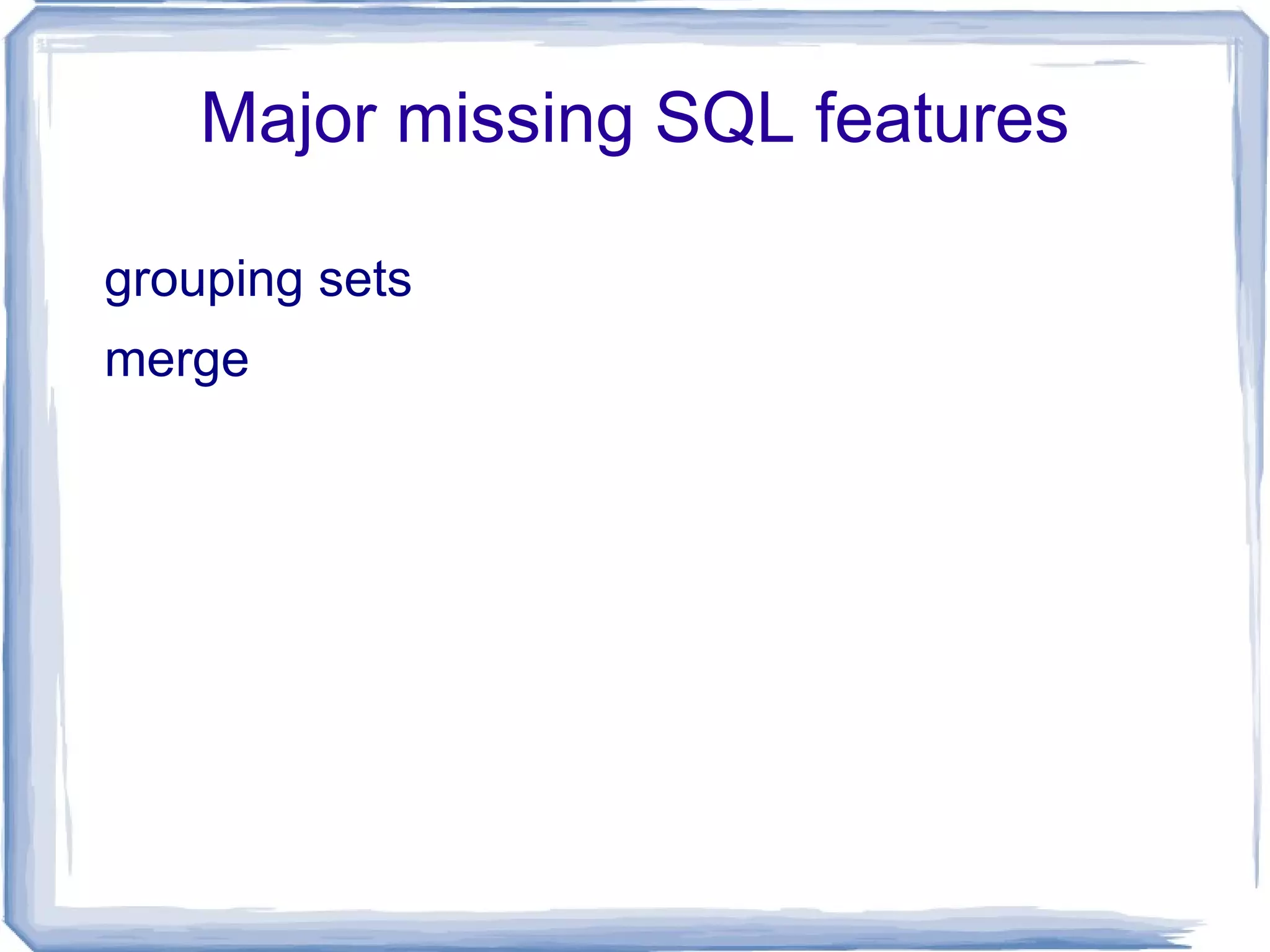 Major missing SQL features

grouping sets

merge